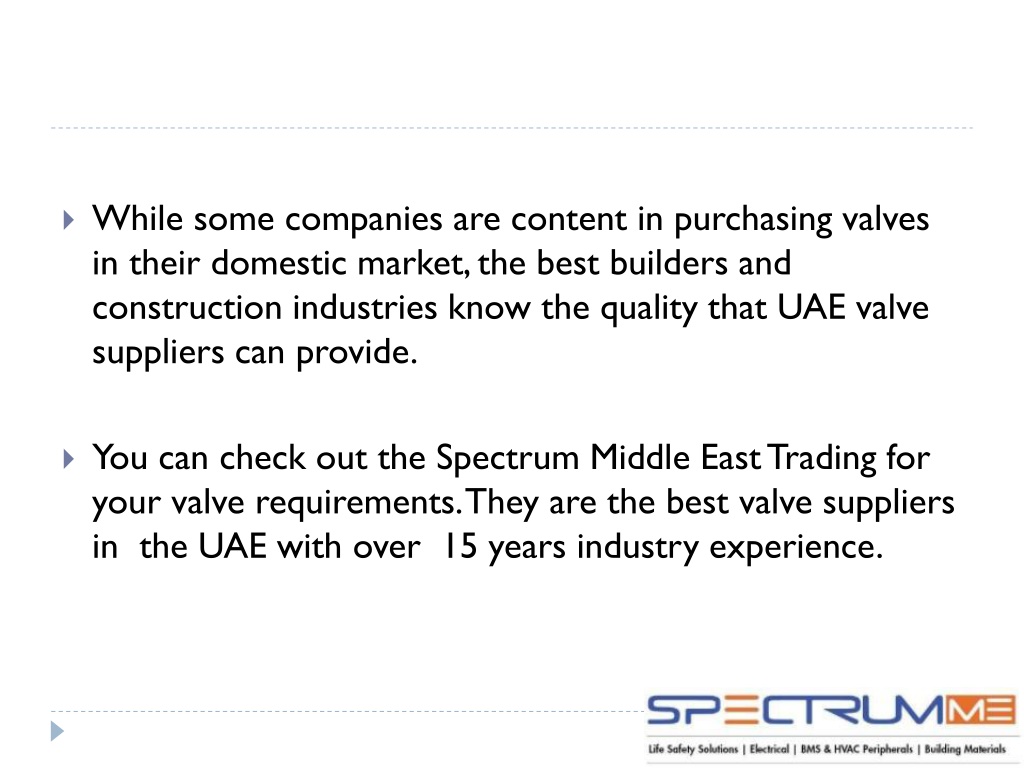 While some companies are content in purchasing valves in their domestic market, the best builders and construction industries know the quality that UAE valve suppliers can provide.

You can check out the Spectrum Middle East Trading for your valve requirements. They are the best valve suppliers in the UAE with over 15 years industry experience.

SPECTRUMME
Life Safety Solutions | Electrical | BMS & HVAC Peripherals | Building Materials